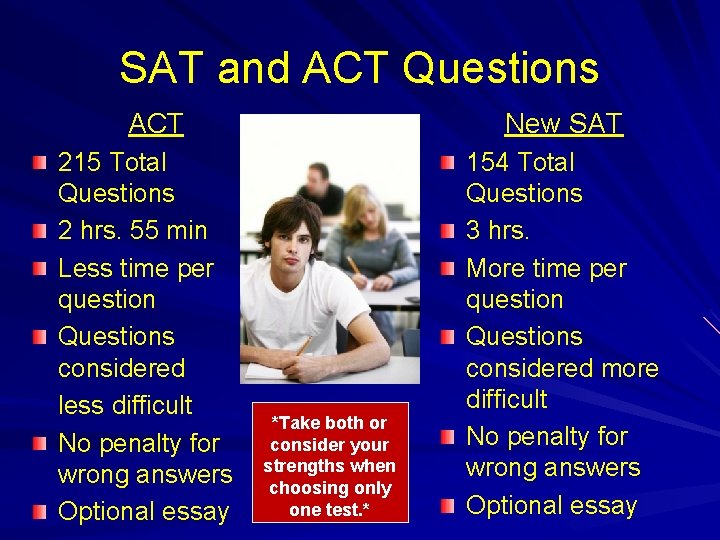 SAT and ACT Questions

ACT

215 Total Questions

2 hrs. 55 min

Less time per question

Questions considered less difficult

No penalty for wrong answers

Optional essay

*Take both or consider your strengths when choosing only one test.*

New SAT

154 Total Questions

3 hrs.

More time per question

Questions considered more difficult

No penalty for wrong answers

Optional essay